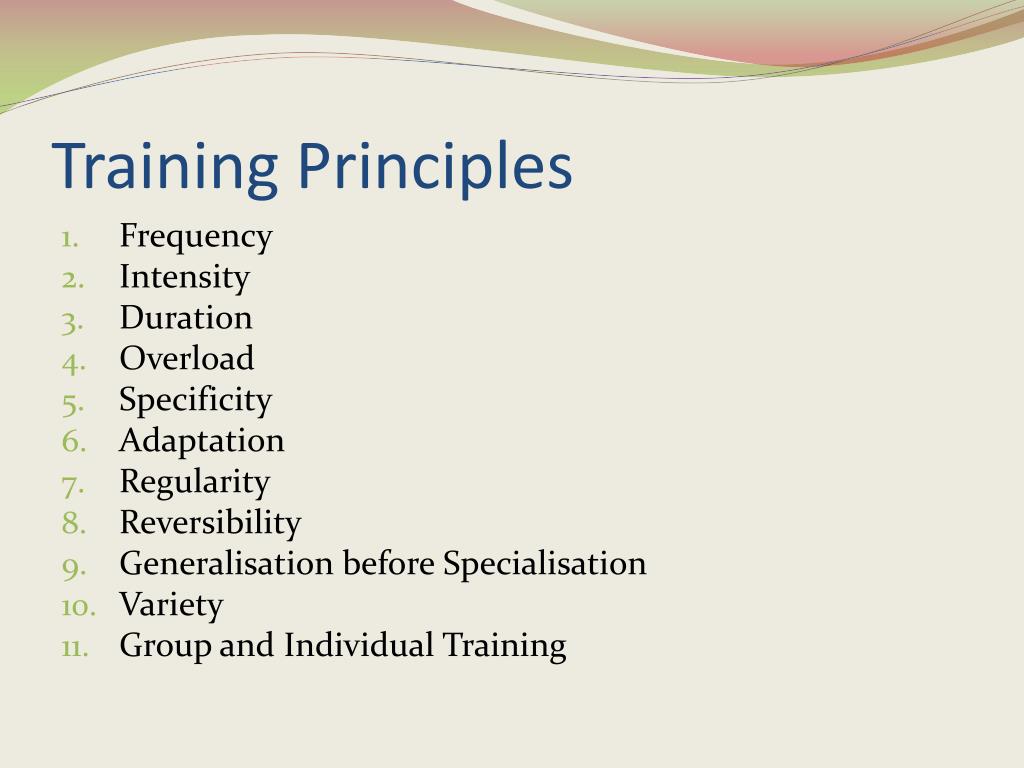 Training Principles

1. Frequency
2. Intensity
3. Duration
4. Overload
5. Specificity
6. Adaptation
7. Regularity
8. Reversibility
9. Generalisation before Specialisation
10. Variety
11. Group and Individual Training